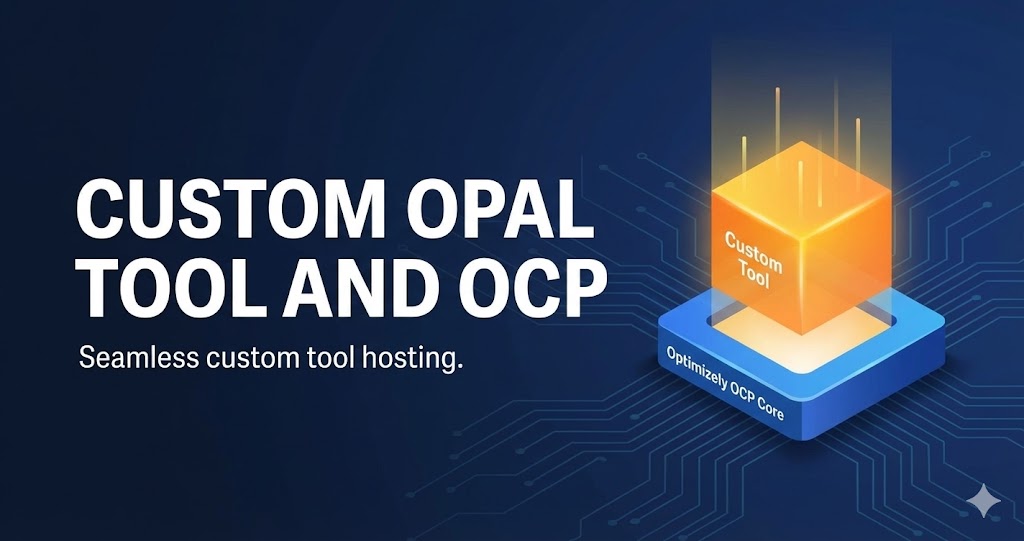 CUSTOM OPAL TOOL AND OCP

Seamless custom tool hosting.

Custom Tool

Optimizely OCP Core